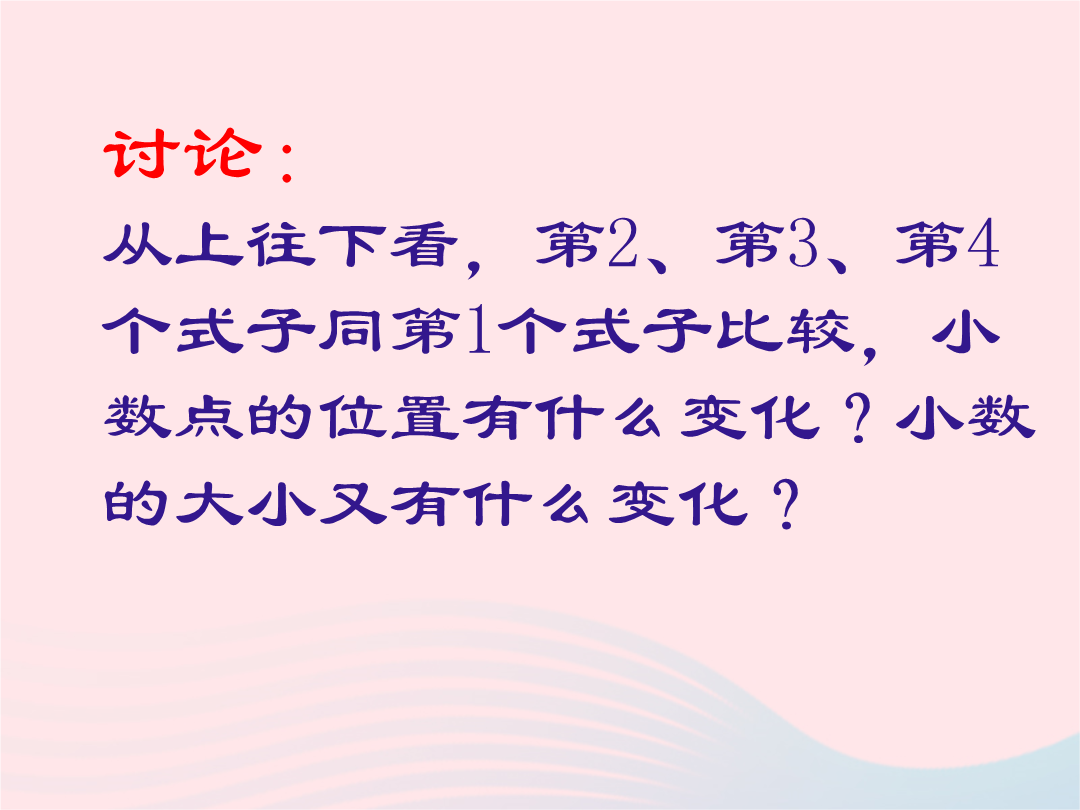 讨论：
从上往下看，第2、第3、第4个式子同第1个式子比较，小数点的位置有什么变化？小数的大小又有什么变化？